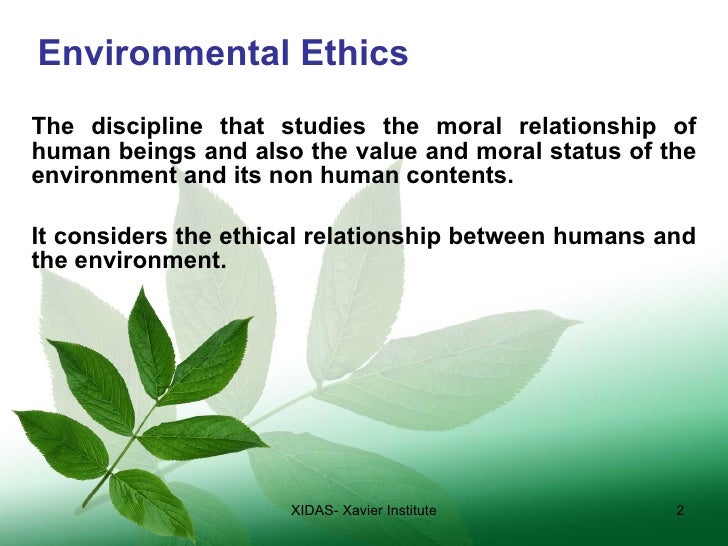 Environmental Ethics

The discipline that studies the moral relationship of human beings and also the value and moral status of the environment and its non human contents.

It considers the ethical relationship between humans and the environment.

XIDAS- Xavier Institute

2